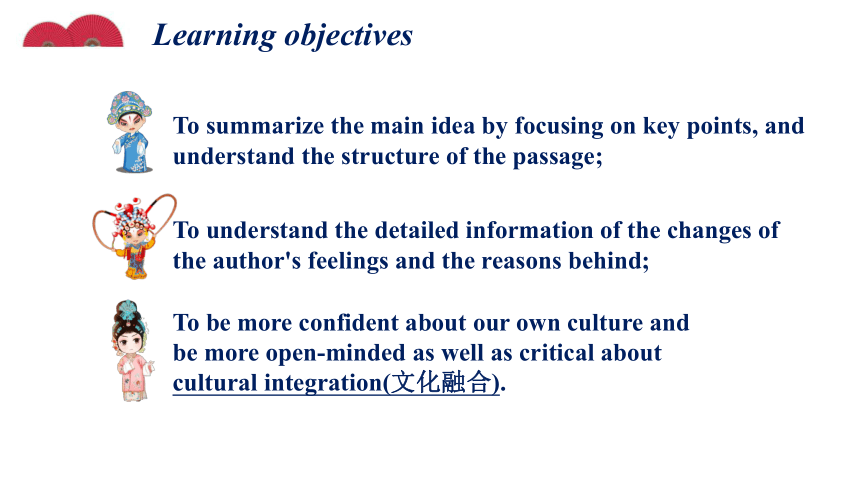 Learning objectives

To summarize the main idea by focusing on key points, and understand the structure of the passage;

To understand the detailed information of the changes of the author's feelings and the reasons behind;

To be more confident about our own culture and be more open-minded as well as critical about cultural integration(文化融合).